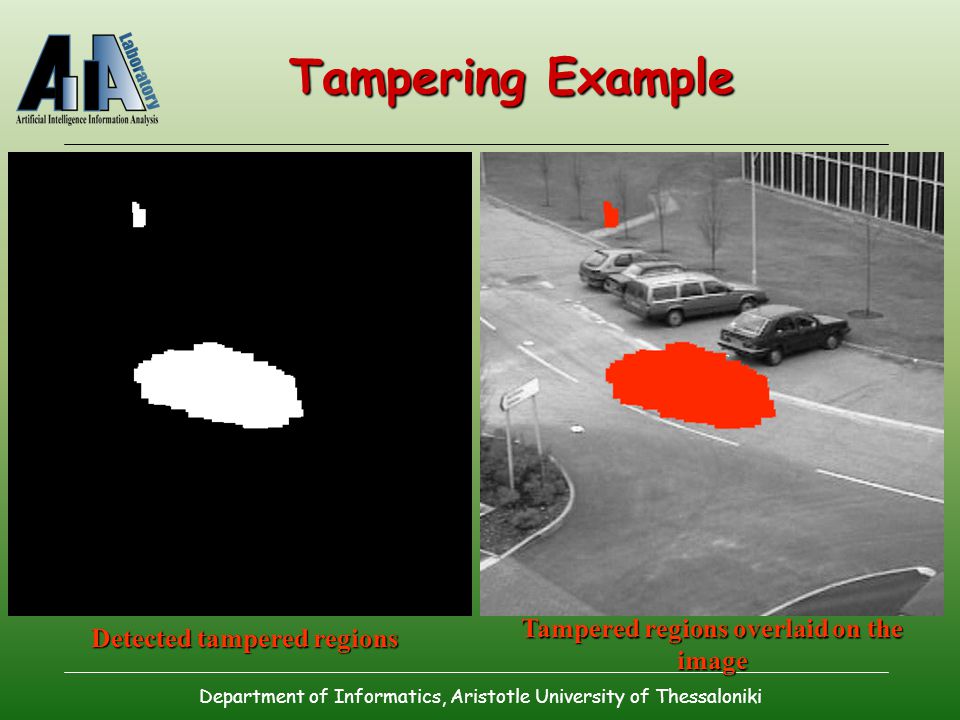 AIIA Laboratory
Artificial Intelligence Information Analysis

Tampering Example

Detected tampered regions

Tampered regions overlaid on the image

Department of Informatics, Aristotle University of Thessaloniki